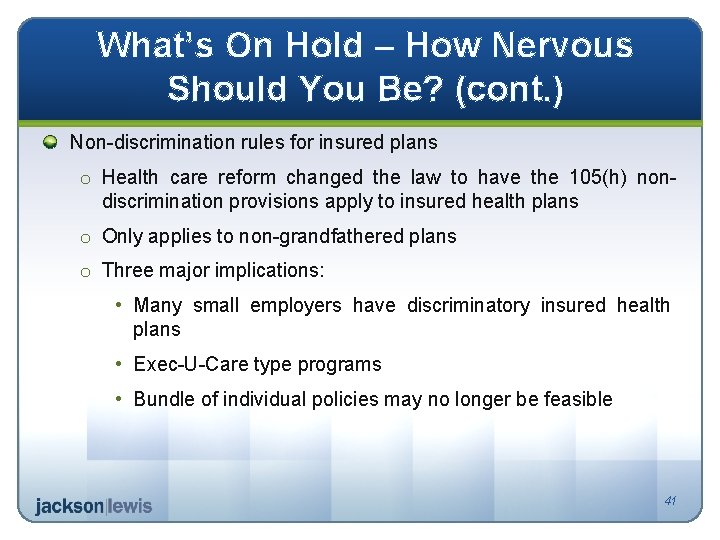 What's On Hold – How Nervous Should You Be? (cont.)

Non-discrimination rules for insured plans

o Health care reform changed the law to have the 105(h) non-discrimination provisions apply to insured health plans

o Only applies to non-grandfathered plans

o Three major implications:

• Many small employers have discriminatory insured health plans

• Exec-U-Care type programs

• Bundle of individual policies may no longer be feasible

jackson|lewis

41